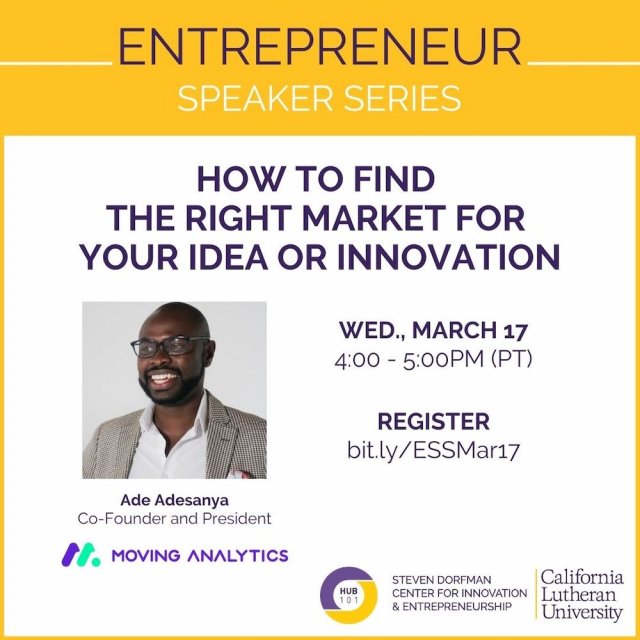 ENTREPRENEUR
SPEAKER SERIES

HOW TO FIND THE RIGHT MARKET FOR YOUR IDEA OR INNOVATION

WED., MARCH 17
4:00 - 5:00PM (PT)

REGISTER
bit.ly/ESSMar17

Ade Adesanya
Co-Founder and President

MOVING ANALYTICS

HUB 101

STEVEN DORFMAN CENTER FOR INNOVATION & ENTREPRENEURSHIP

California Lutheran University